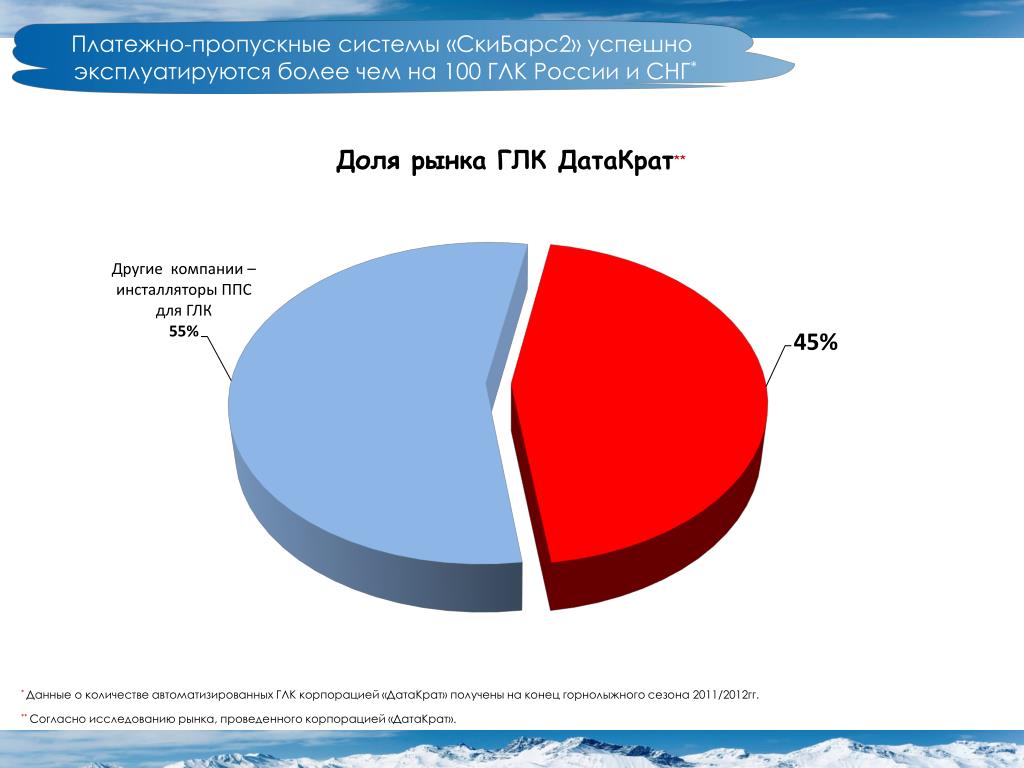 Платежно-пропускные системы «СкиБарс2» успешно эксплуатируются более чем на 100 ГЛК России и СНГ*

Доля рынка ГЛК ДатаКрат**

Другие компании – инсталляторы ППС для ГЛК
55%

45%

* Данные о количестве автоматизированных ГЛК корпорацией «ДатаКрат» получены на конец горнолыжного сезона 2011/2012гг.

** Согласно исследованию рынка, проведенного корпорацией «ДатаКрат».